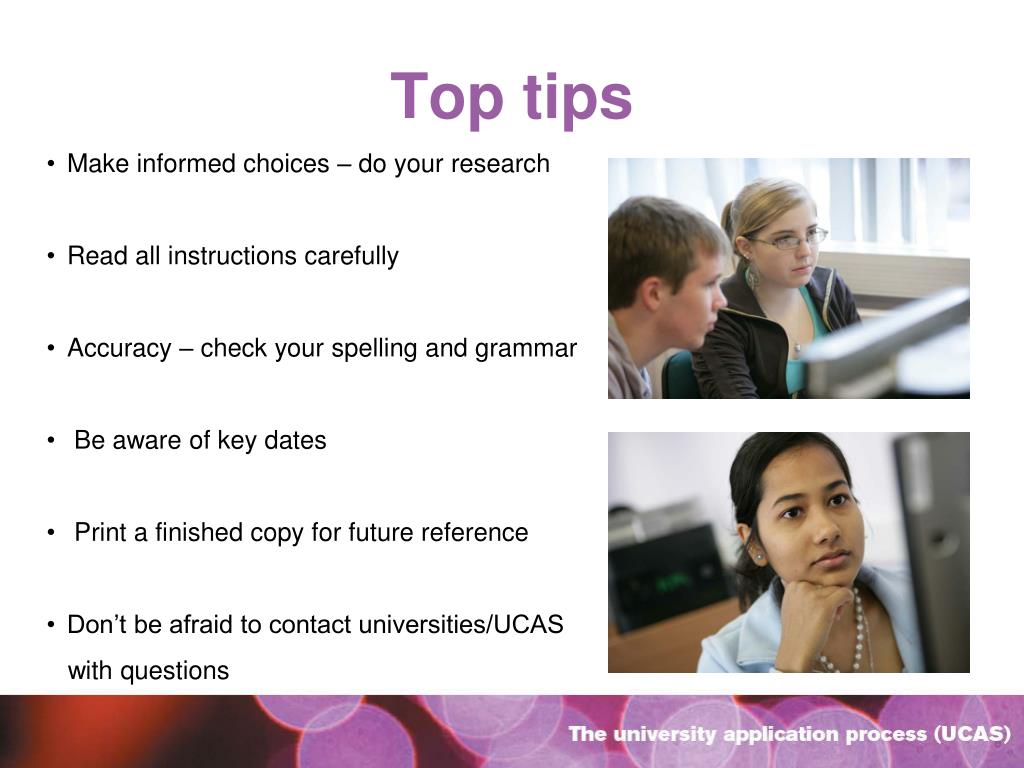 Top tips

• Make informed choices – do your research

• Read all instructions carefully

• Accuracy – check your spelling and grammar

• Be aware of key dates

• Print a finished copy for future reference

• Don’t be afraid to contact universities/UCAS with questions

The university application process (UCAS)